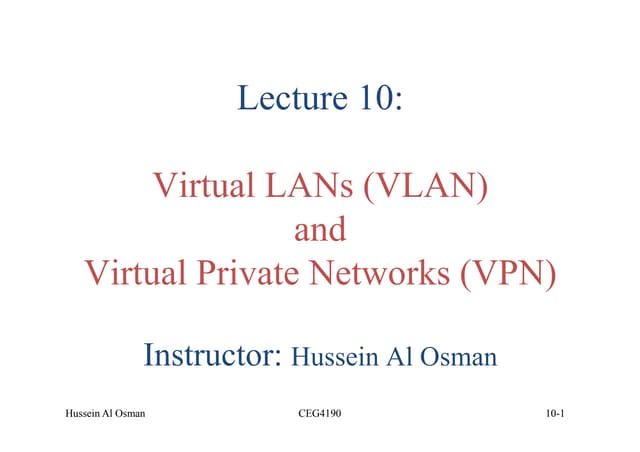 Lecture 10:

Virtual LANs (VLAN)
and
Virtual Private Networks (VPN)

Instructor: Hussein Al Osman

Hussein Al Osman
CEG4190
10-1